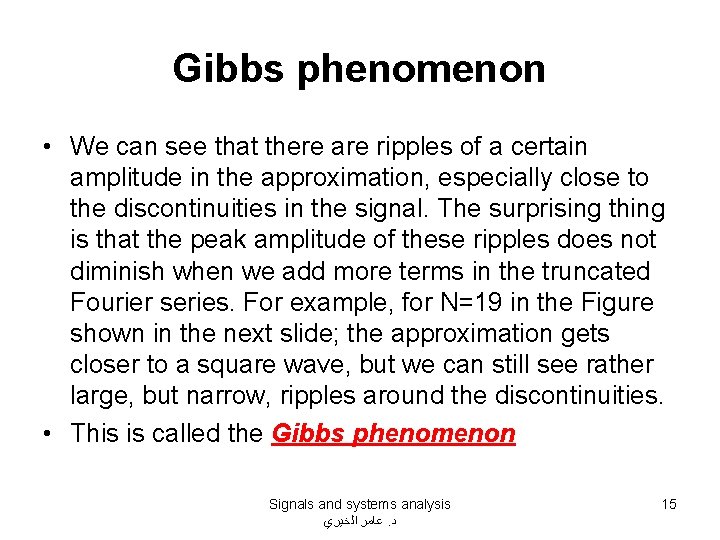 Gibbs phenomenon

• We can see that there are ripples of a certain amplitude in the approximation, especially close to the discontinuities in the signal. The surprising thing is that the peak amplitude of these ripples does not diminish when we add more terms in the truncated Fourier series. For example, for N=19 in the Figure shown in the next slide; the approximation gets closer to a square wave, but we can still see rather large, but narrow, ripples around the discontinuities.

• This is called the Gibbs phenomenon

Signals and systems analysis
د. عامر الخيري

15